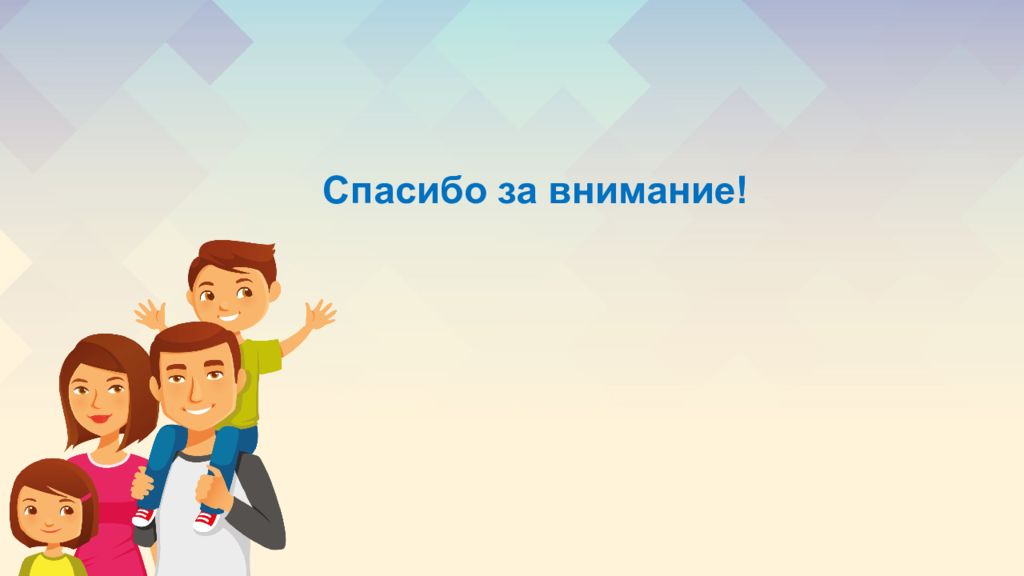 Спасибо за внимание!